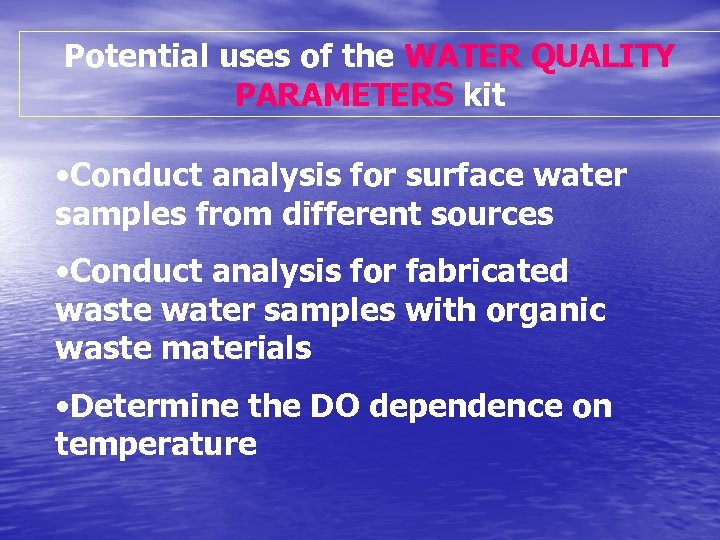 Potential uses of the WATER QUALITY PARAMETERS kit

•Conduct analysis for surface water samples from different sources

•Conduct analysis for fabricated waste water samples with organic waste materials

•Determine the DO dependence on temperature